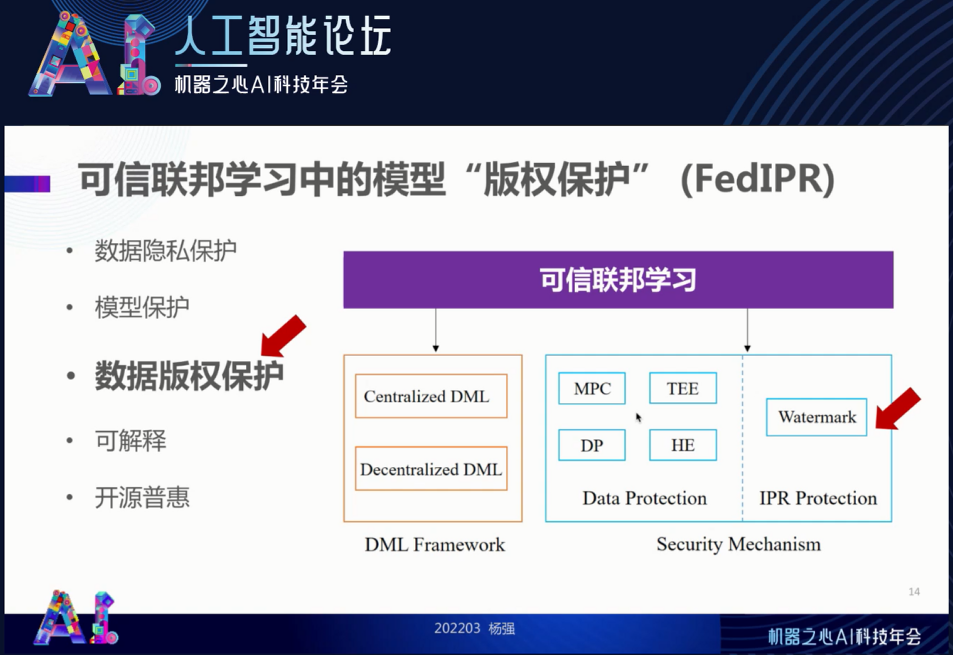 AI 人工智能论坛
机器之心AI科技年会

可信联邦学习中的模型“版权保护” (FedIPR)

• 数据隐私保护
• 模型保护
• 数据版权保护
• 可解释
• 开源普惠

可信联邦学习

Centralized DML
Decentralized DML
DML Framework

MPC
TEE
DP
HE
Data Protection

Watermark
IPR Protection

Security Mechanism

14

AI
202203 杨强
机器之心AI科技年会